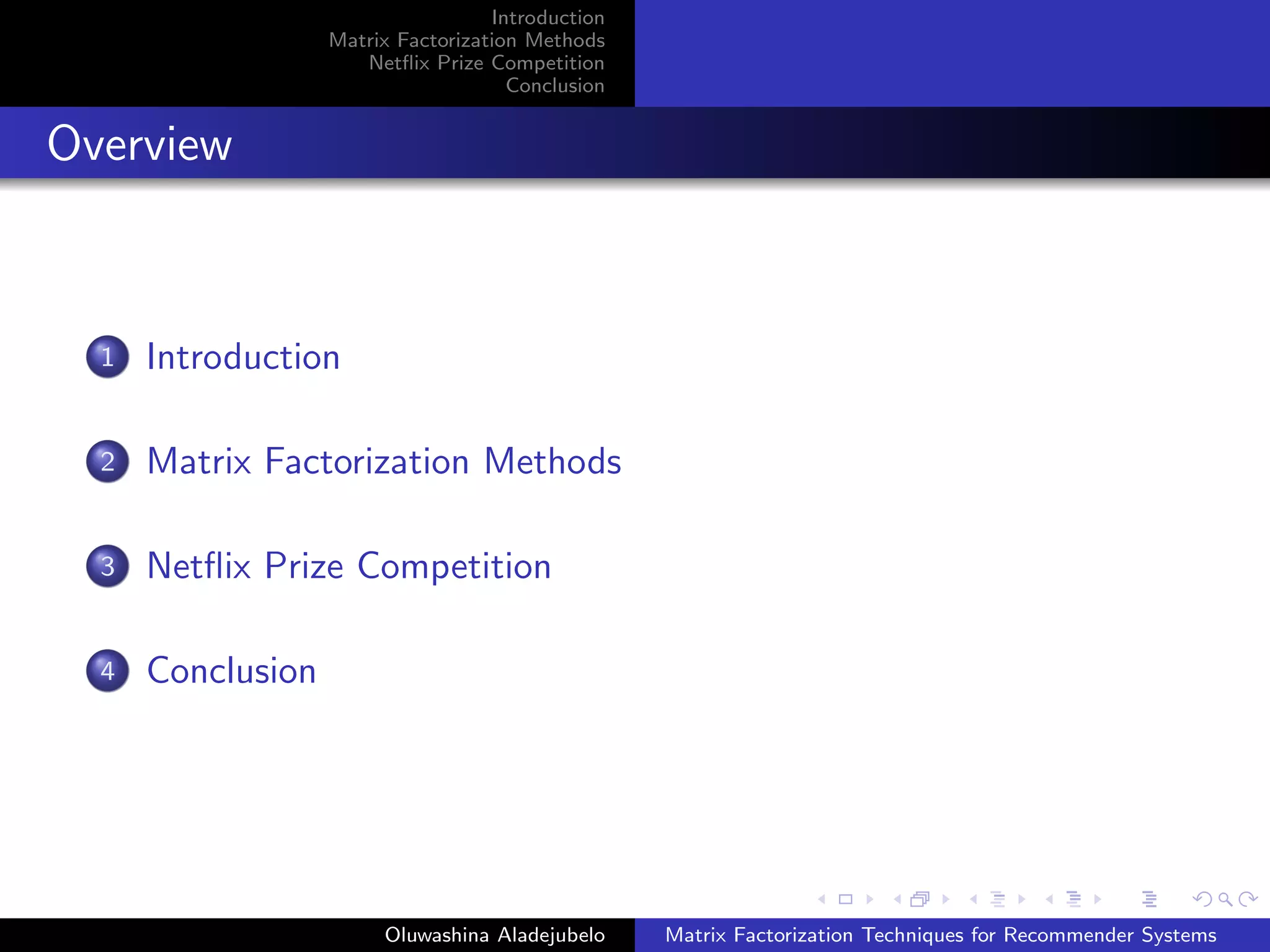 Introduction
Matrix Factorization Methods
Netflix Prize Competition
Conclusion

Overview

1 Introduction

2 Matrix Factorization Methods

3 Netflix Prize Competition

4 Conclusion

Oluwashina Aladejubelo

Matrix Factorization Techniques for Recommender Systems